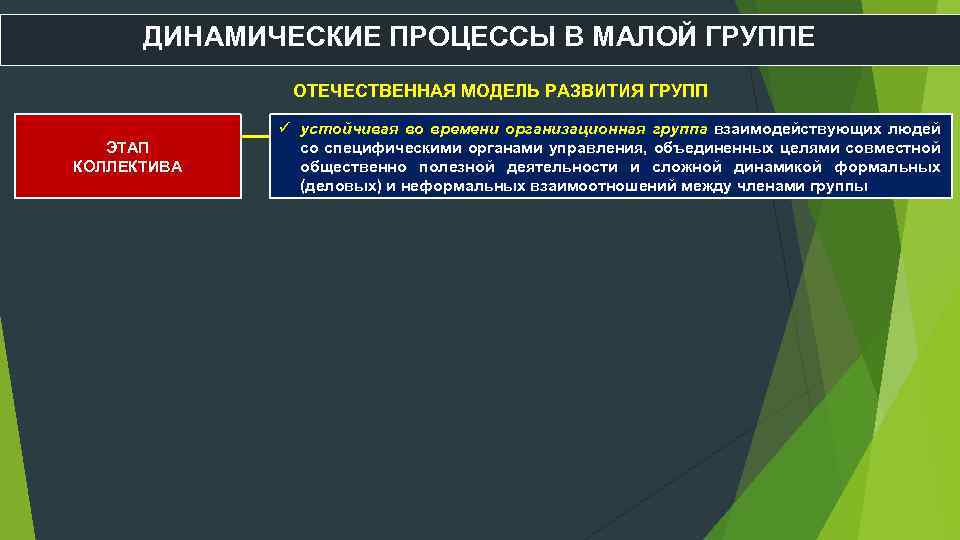 ДИНАМИЧЕСКИЕ ПРОЦЕССЫ В МАЛОЙ ГРУППЕ

ОТЕЧЕСТВЕННАЯ МОДЕЛЬ РАЗВИТИЯ ГРУПП

ЭТАП КОЛЛЕКТИВА

✓ устойчивая во времени организационная группа взаимодействующих людей со специфическими органами управления, объединенных целями совместной общественно полезной деятельности и сложной динамикой формальных (деловых) и неформальных взаимоотношений между членами группы